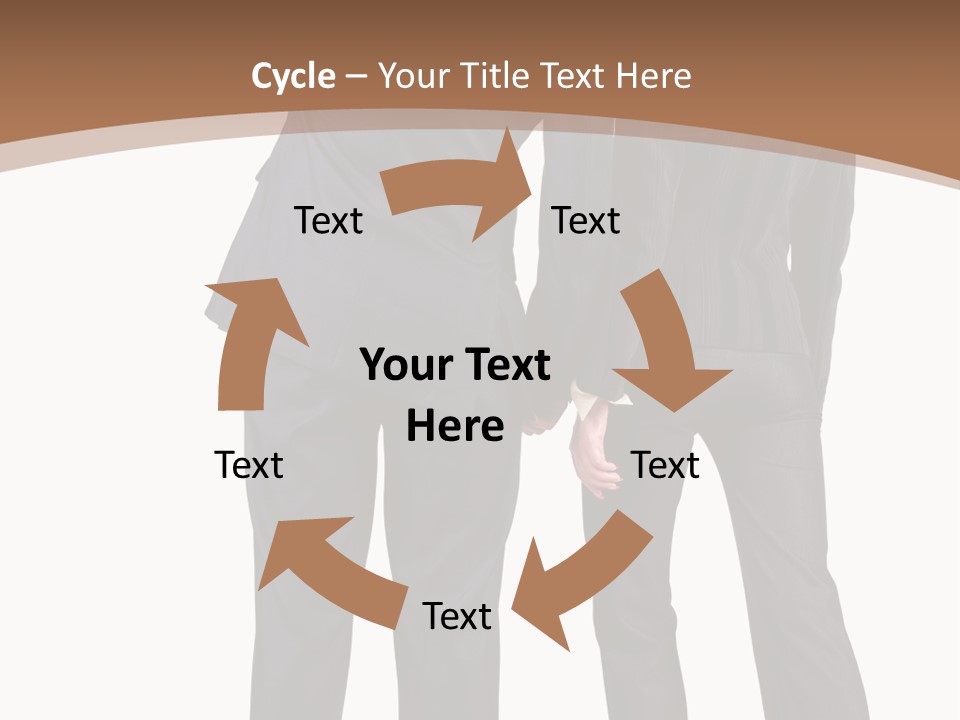 Cycle – Your Title Text Here

Text

Text

Your Text Here

Text

Text

Text